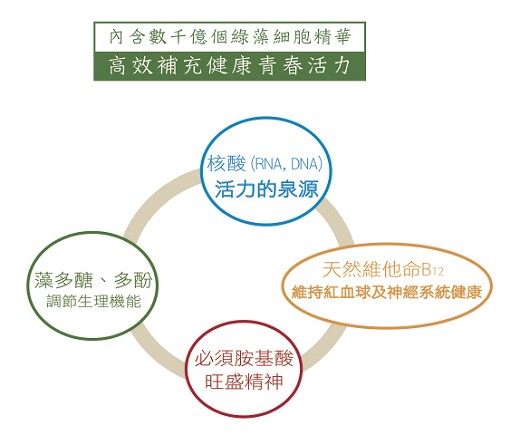 內含數千億個綠藻細胞精華
高效補充健康青春活力

核酸 (RNA, DNA)
活力的泉源

天然維他命$B_{12}$
維持紅血球及神經系統健康

必須胺基酸
旺盛精神

藻多醣、多酚
調節生理機能